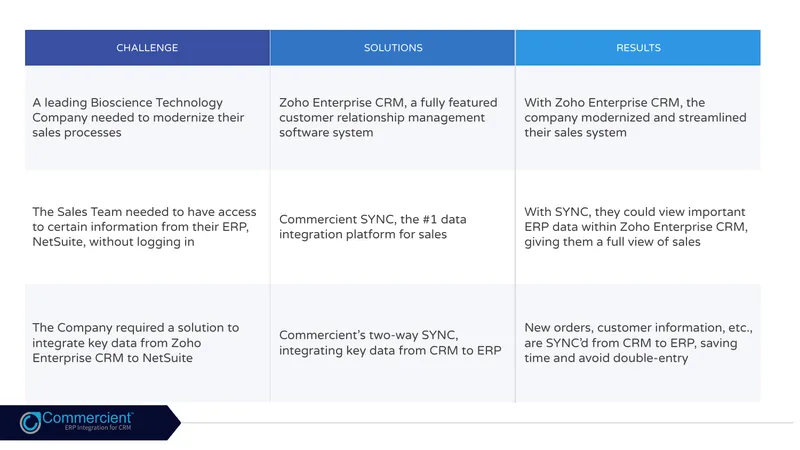 | CHALLENGE | SOLUTIONS | RESULTS |
|---|---|---|
| A leading Bioscience Technology Company needed to modernize their sales processes | Zoho Enterprise CRM, a fully featured customer relationship management software system | With Zoho Enterprise CRM, the company modernized and streamlined their sales system |
| The Sales Team needed to have access to certain information from their ERP, NetSuite, without logging in | Commercient SYNC, the #1 data integration platform for sales | With SYNC, they could view important ERP data within Zoho Enterprise CRM, giving them a full view of sales |
| The Company required a solution to integrate key data from Zoho Enterprise CRM to NetSuite | Commercient's two-way SYNC, integrating key data from CRM to ERP | New orders, customer information, etc., are SYNC'd from CRM to ERP, saving time and avoid double-entry |

Commercient
ERP Integration for CRM